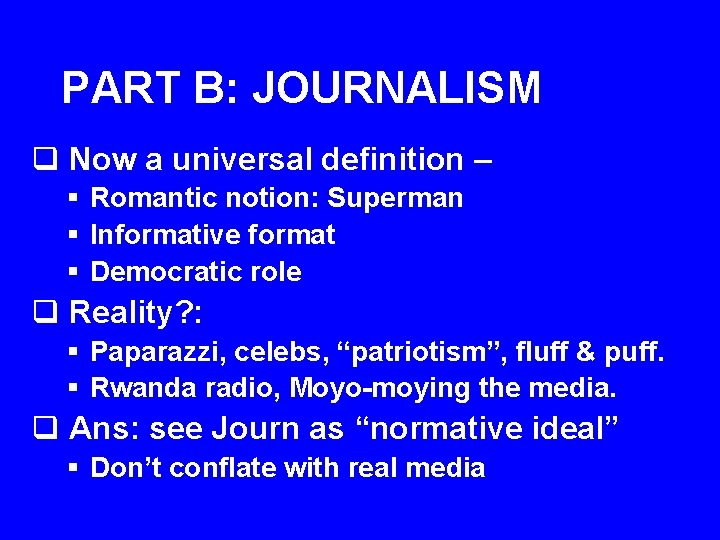 PART B: JOURNALISM

❑ Now a universal definition –
▪ Romantic notion: Superman
▪ Informative format
▪ Democratic role

❑ Reality?:
▪ Paparazzi, celebs, “patriotism”, fluff & puff.
▪ Rwanda radio, Moyo-moying the media.

❑ Ans: see Journ as “normative ideal”
▪ Don’t conflate with real media